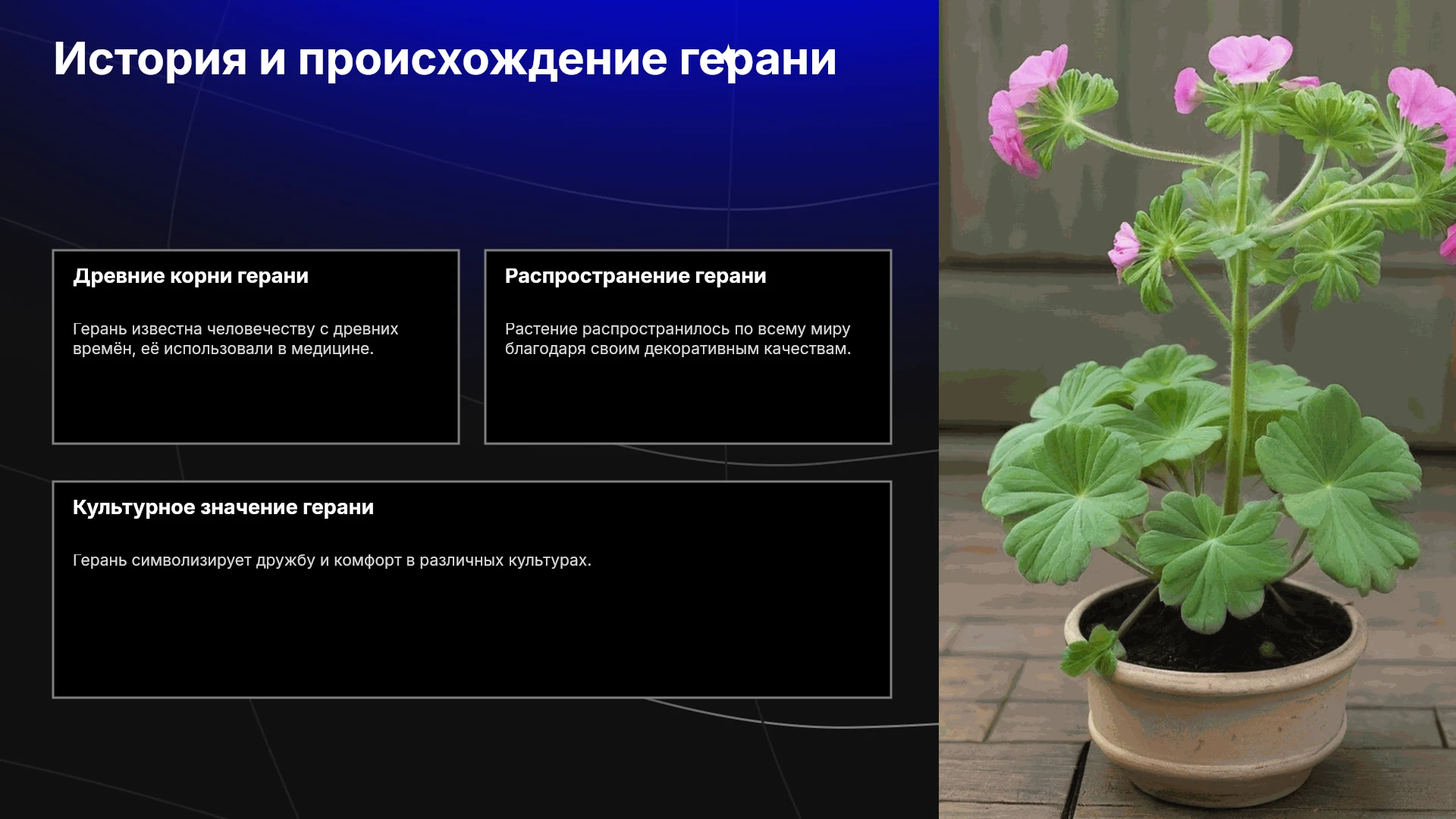 История и происхождение герани

Древние корни герани

Герань известна человечеству с древних времён, её использовали в медицине.

Распространение герани

Растение распространилось по всему миру благодаря своим декоративным качествам.

Культурное значение герани

Герань символизирует дружбу и комфорт в различных культурах.